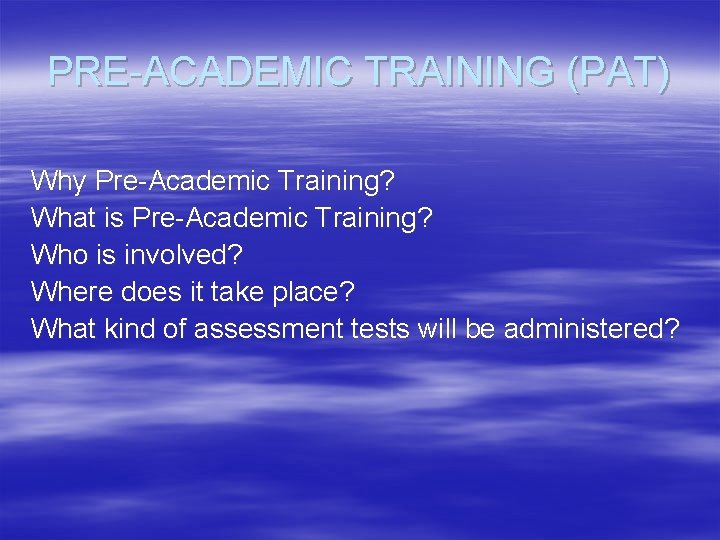 PRE-ACADEMIC TRAINING (PAT)

Why Pre-Academic Training?
What is Pre-Academic Training?
Who is involved?
Where does it take place?
What kind of assessment tests will be administered?